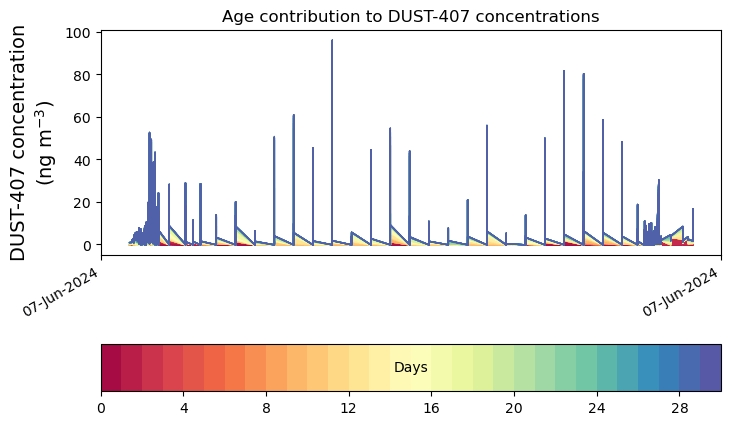 Age contribution to DUST-407 concentrations

DUST-407 concentration (ng m$^{-3}$)

100
80
60
40
20
0

07-Jun-2024
07-Jun-2024

Days

0
4
8
12
16
20
24
28